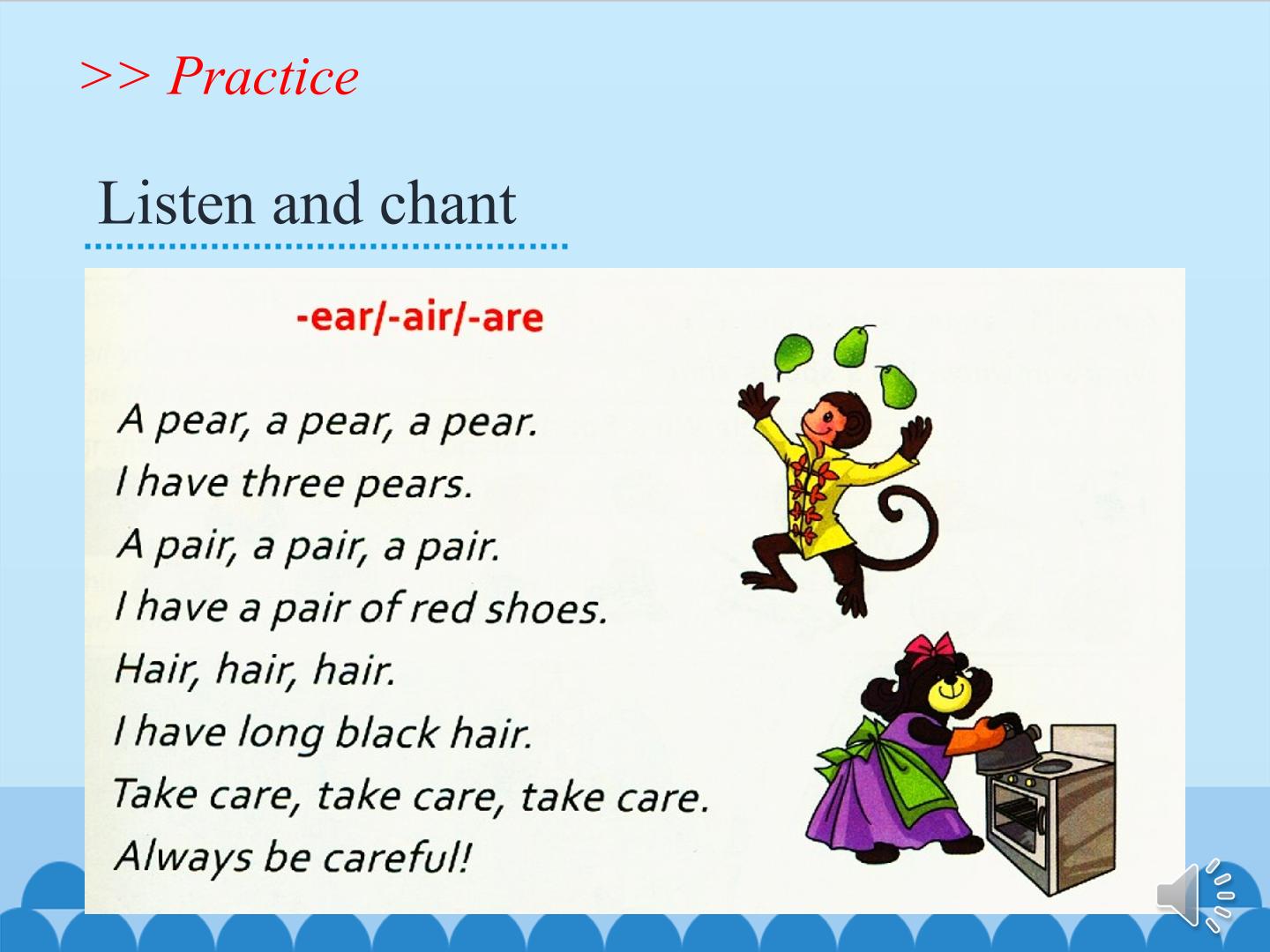 >> Practice

Listen and chant

-ear/-air/-are

A pear, a pear, a pear.
I have three pears.
A pair, a pair, a pair.
I have a pair of red shoes.
Hair, hair, hair.
I have long black hair.
Take care, take care, take care.
Always be careful!